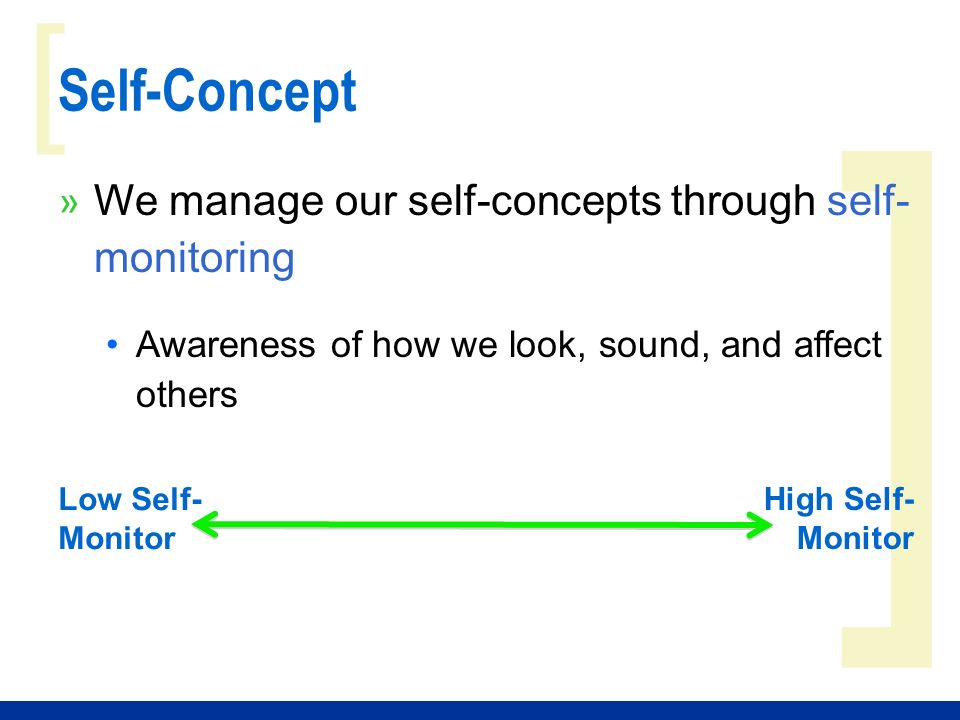 Self-Concept

» We manage our self-concepts through self-monitoring

• Awareness of how we look, sound, and affect others

Low Self-Monitor

High Self-Monitor